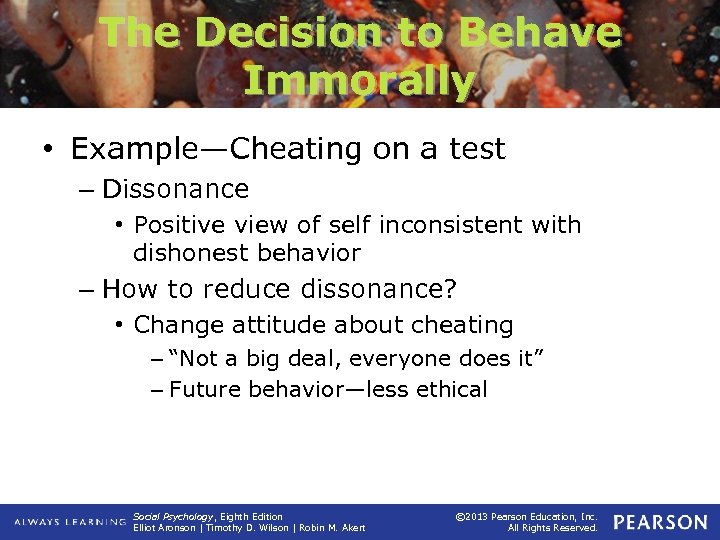 The Decision to Behave Immorally

• Example—Cheating on a test
– Dissonance
• Positive view of self inconsistent with dishonest behavior
– How to reduce dissonance?
• Change attitude about cheating
– “Not a big deal, everyone does it”
– Future behavior—less ethical

ALWAYS LEARNING Social Psychology, Eighth Edition Elliot Aronson | Timothy D. Wilson | Robin M. Akert ©2013 Pearson Education, Inc. All Rights Reserved. PEARSON